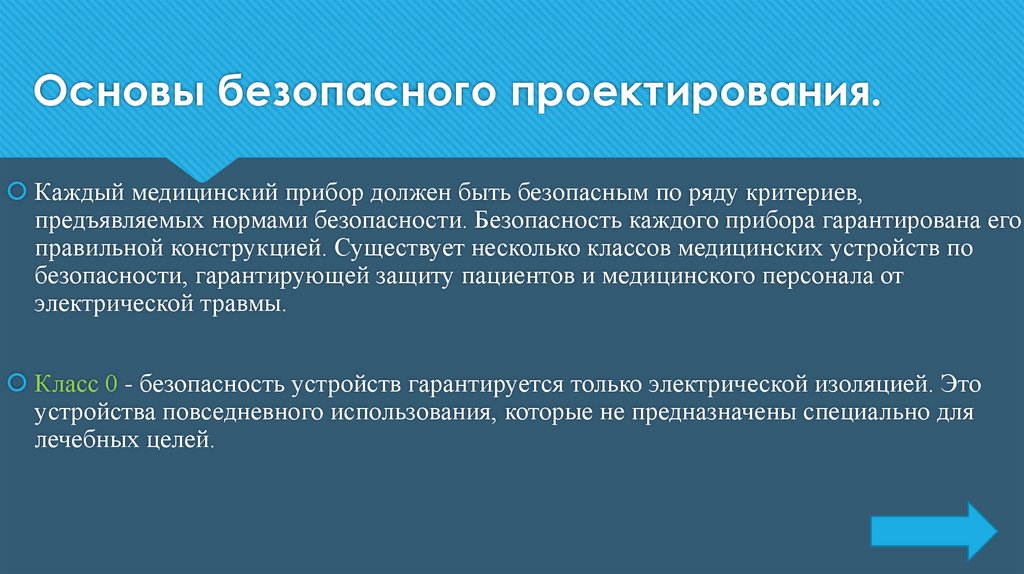 Основы безопасного проектирования.

Каждый медицинский прибор должен быть безопасным по ряду критериев, предъявляемых нормами безопасности. Безопасность каждого прибора гарантирована его правильной конструкцией. Существует несколько классов медицинских устройств по безопасности, гарантирующей защиту пациентов и медицинского персонала от электрической травмы.

Класс 0 - безопасность устройств гарантируется только электрической изоляцией. Это устройства повседневного использования, которые не предназначены специально для лечебных целей.